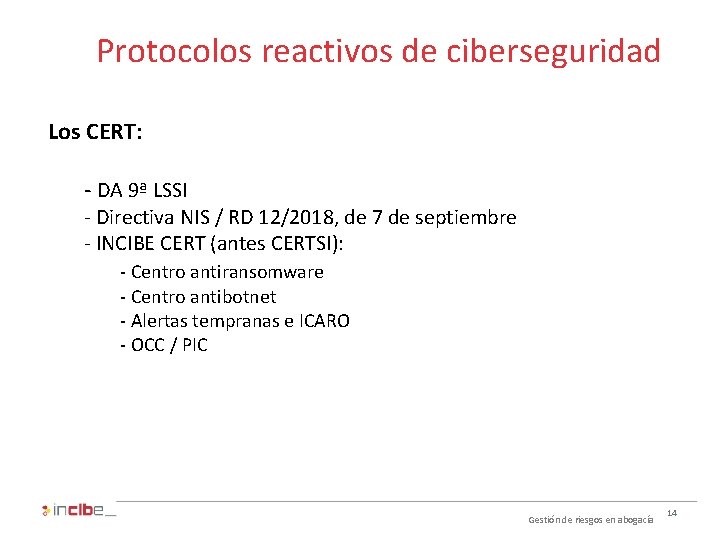 Protocolos reactivos de ciberseguridad

Los CERT:

- DA 9ª LSSI
- Directiva NIS / RD 12/2018, de 7 de septiembre
- INCIBE CERT (antes CERTSI):
- Centro antiransomware
- Centro antibotnet
- Alertas tempranas e ICARO
- OCC / PIC

incibe_

Gestión de riesgos en abogacía

14